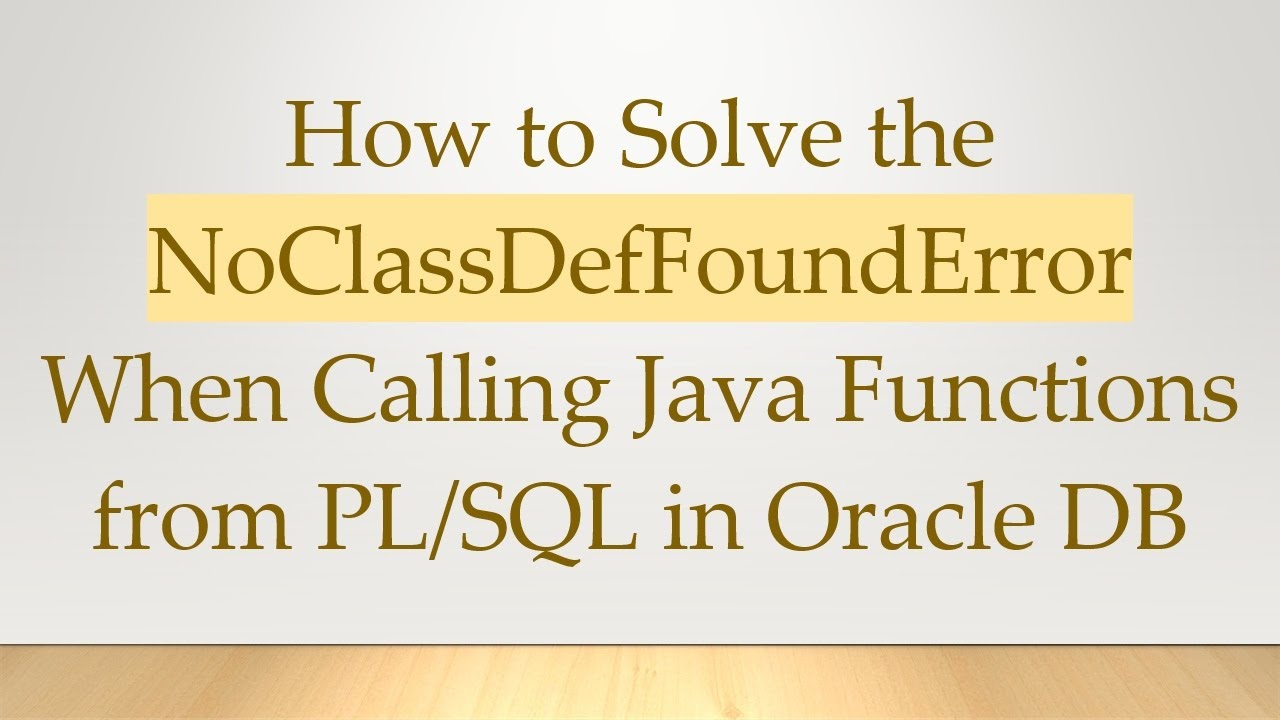 How to Solve the NoClassDefFoundError When Calling Java Functions from PL/SQL in Oracle DB